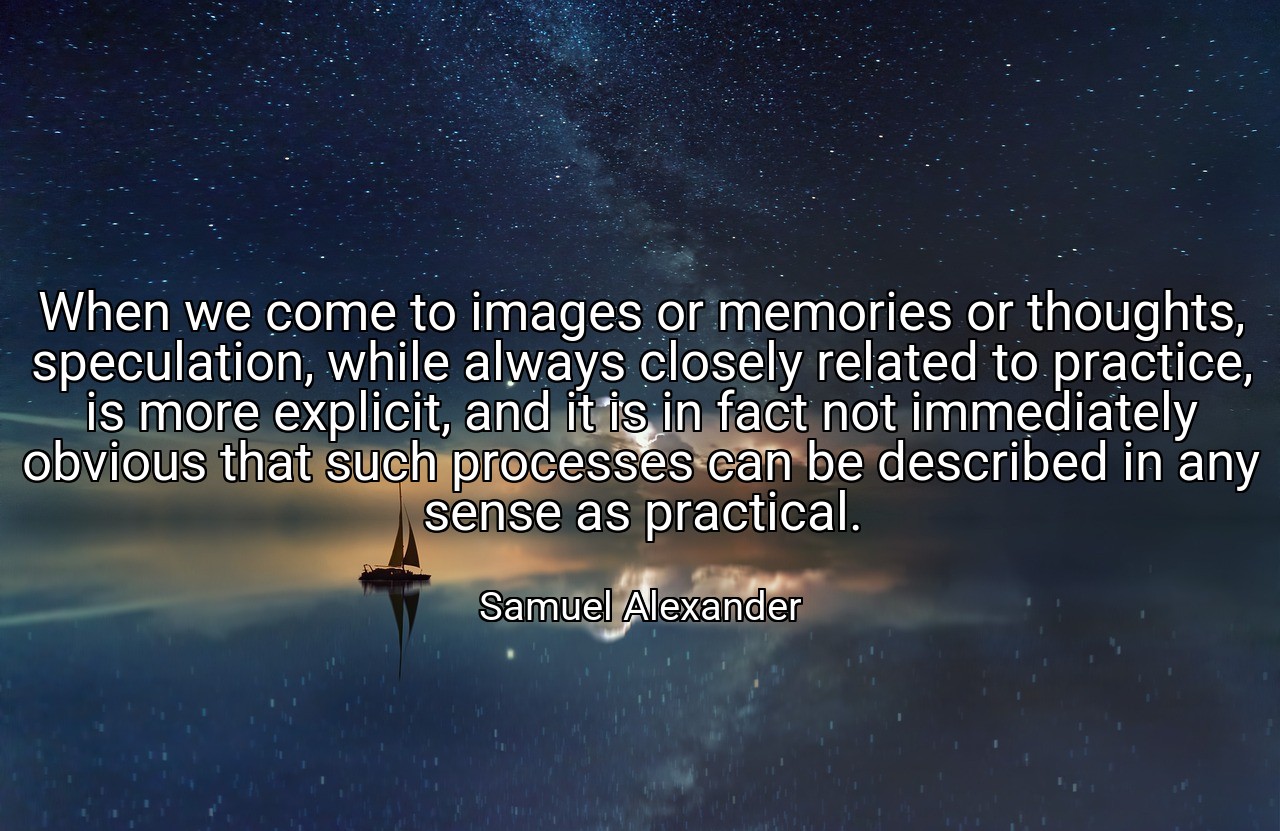 When we come to images or memories or thoughts, speculation, while always closely related to practice, is more explicit, and it is in fact not immediately obvious that such processes can be described in any sense as practical.

Samuel Alexander